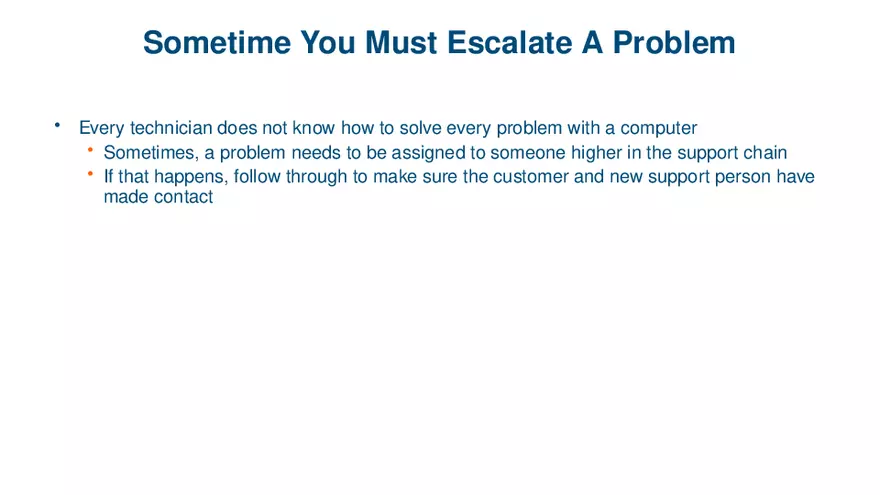 Sometime You Must Escalate A Problem

• Every technician does not know how to solve every problem with a computer
  • Sometimes, a problem needs to be assigned to someone higher in the support chain
  • If that happens, follow through to make sure the customer and new support person have made contact